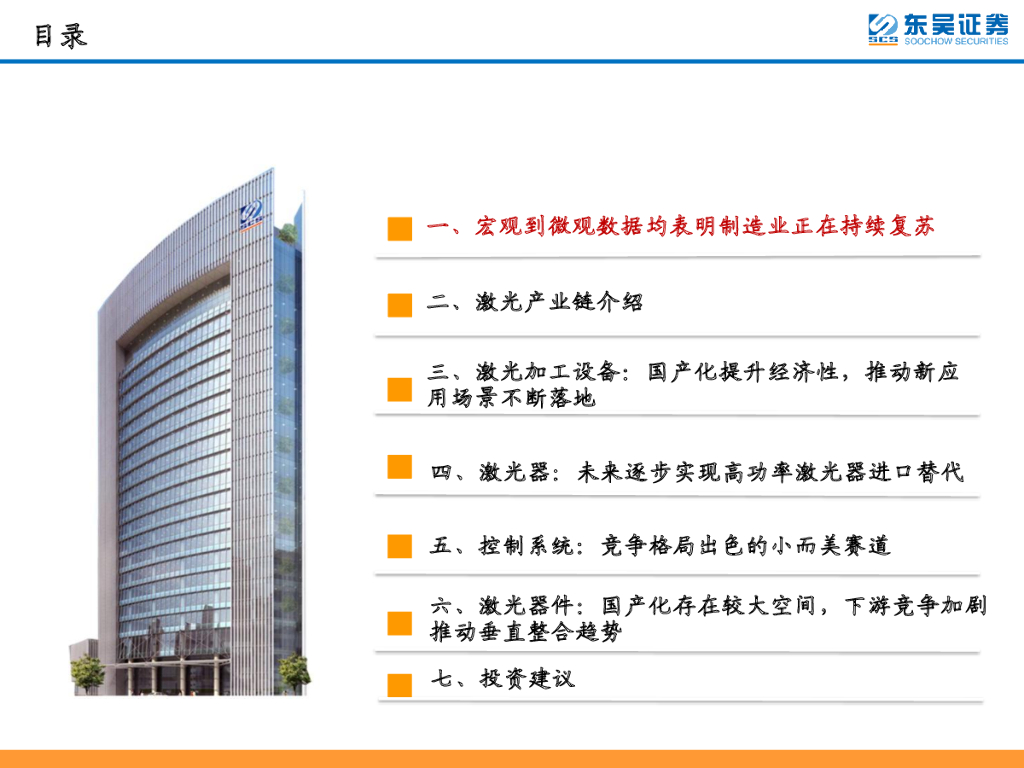 目录

SCS 东吴证券
SOOCHOW SECURITIES

一、宏观到微观数据均表明制造业正在持续复苏

二、激光产业链介绍

三、激光加工设备：国产化提升经济性，推动新应用场景不断落地

四、激光器：未来逐步实现高功率激光器进口替代

五、控制系统：竞争格局出色的小而美赛道

六、激光器件：国产化存在较大空间，下游竞争加剧推动垂直整合趋势

七、投资建议